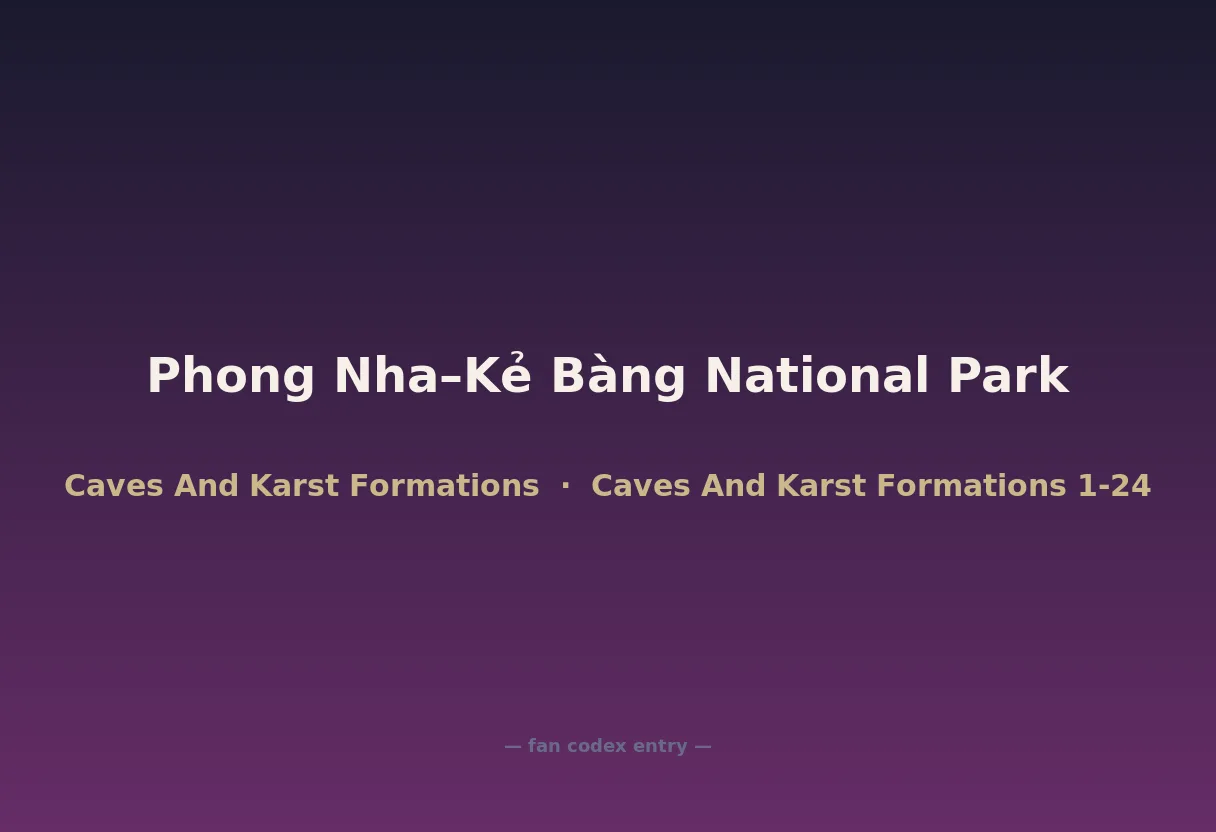 Phong Nha–Kẻ Bàng National Park

Caves And Karst Formations · Caves And Karst Formations 1-24

— fan codex entry —